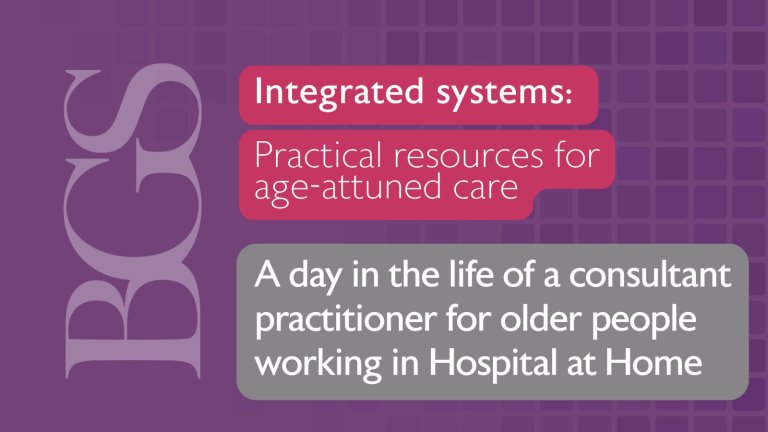 BGS

Integrated systems:

Practical resources for age-attuned care

A day in the life of a consultant practitioner for older people working in Hospital at Home